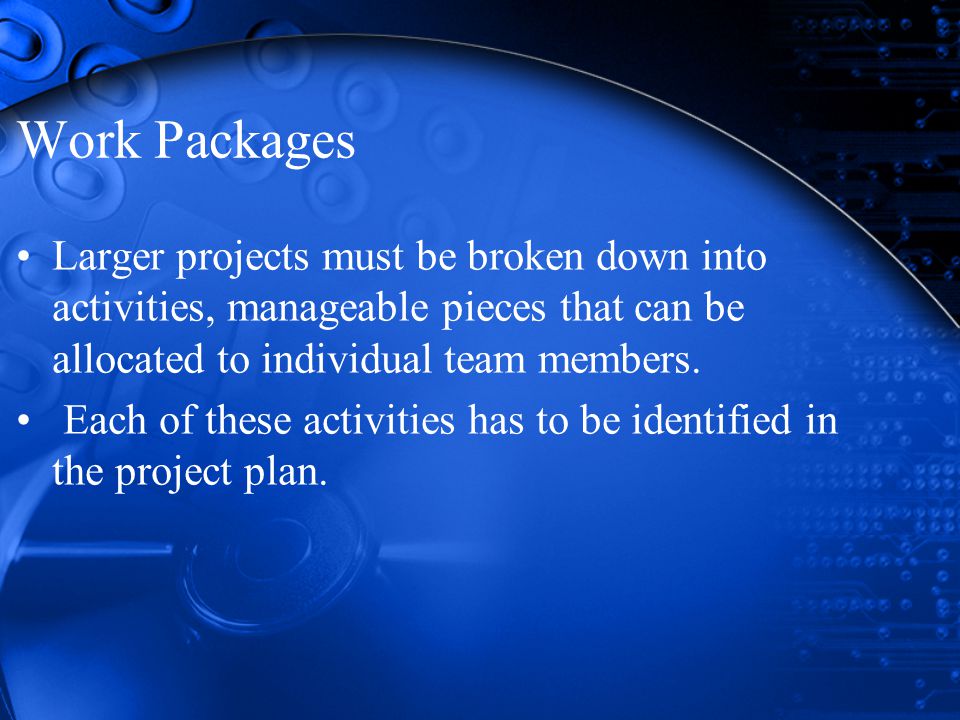 Work Packages

• Larger projects must be broken down into activities, manageable pieces that can be allocated to individual team members.

• Each of these activities has to be identified in the project plan.